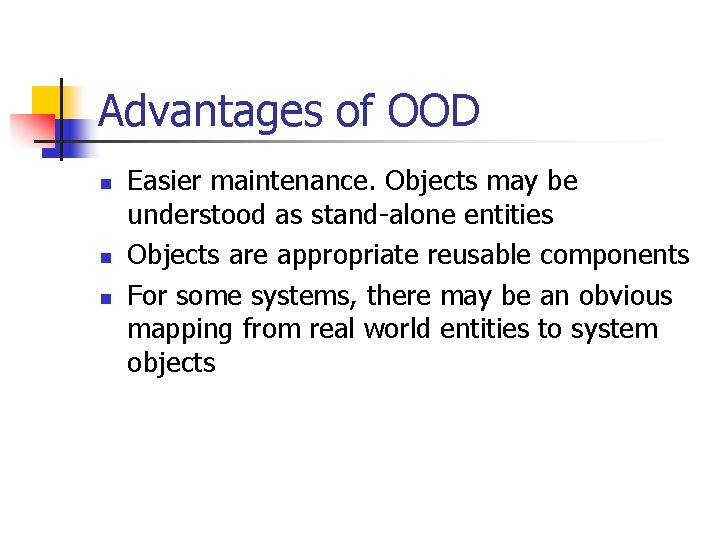 Advantages of OOD

- Easier maintenance. Objects may be understood as stand-alone entities
- Objects are appropriate reusable components
- For some systems, there may be an obvious mapping from real world entities to system objects